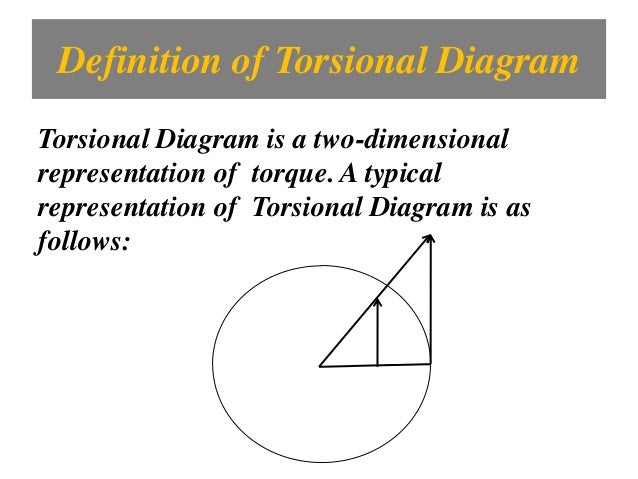 Definition of Torsional Diagram

Torsional Diagram is a two-dimensional representation of torque. A typical representation of Torsional Diagram is as follows: